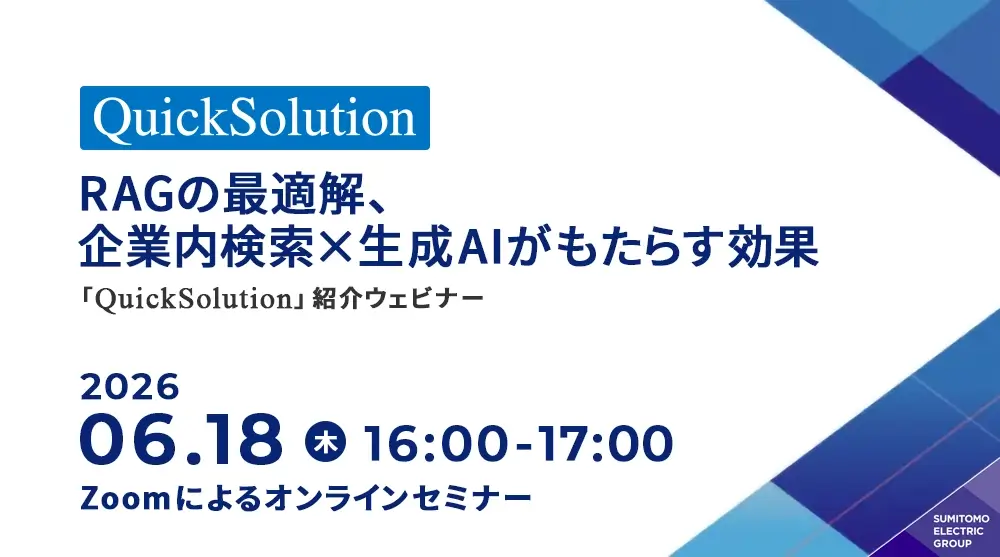 QuickSolution

RAGの最適解、
企業内検索×生成AIがもたらす効果

「QuickSolution」紹介ウェビナー

2026
06.18 木 16:00-17:00
Zoomによるオンラインセミナー

SUMITOMO ELECTRIC GROUP